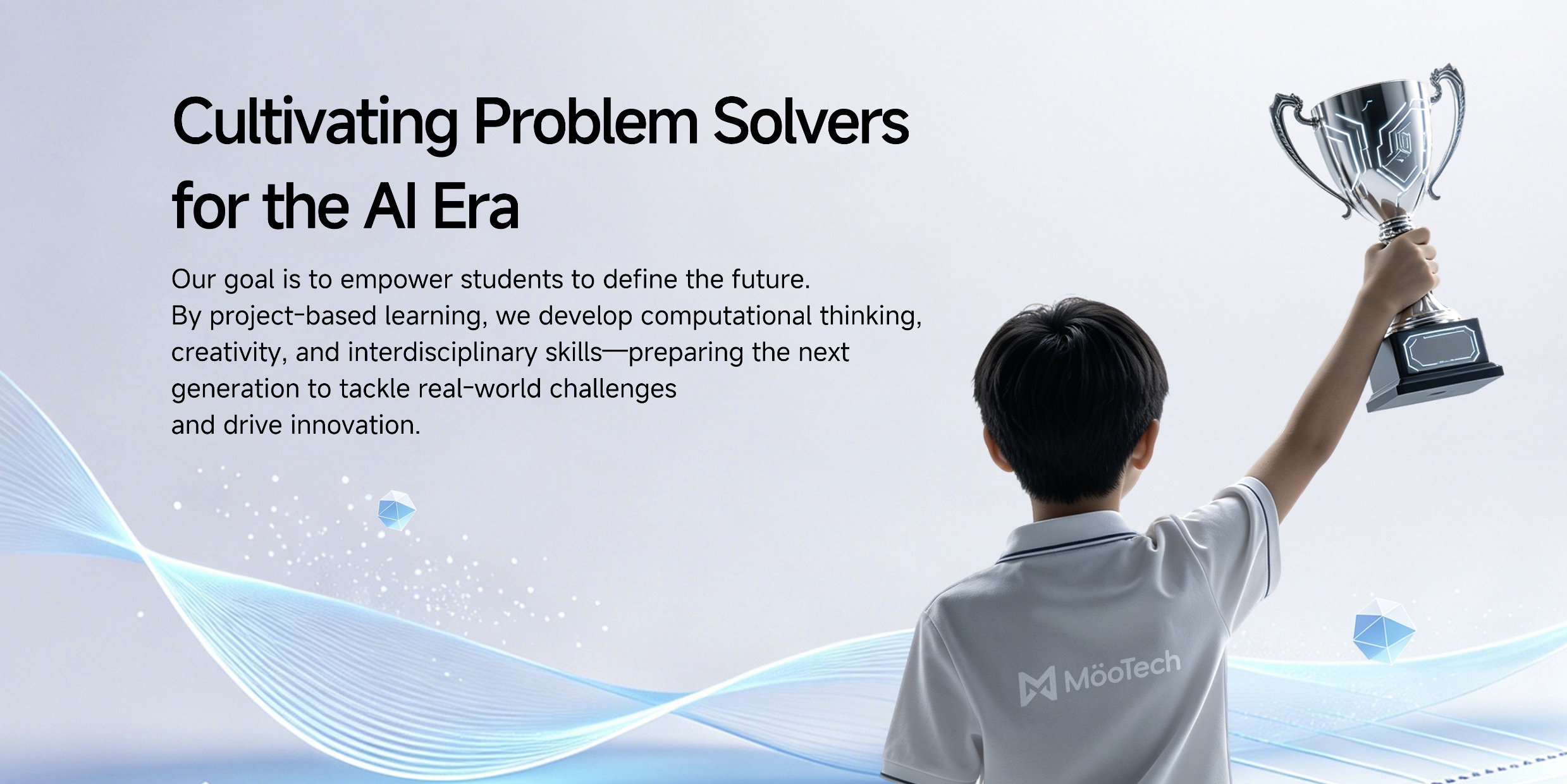 Cultivating Problem Solvers for the AI Era

Our goal is to empower students to define the future.
By project-based learning, we develop computational thinking, creativity, and interdisciplinary skills—preparing the next generation to tackle real-world challenges and drive innovation.

MöoTech